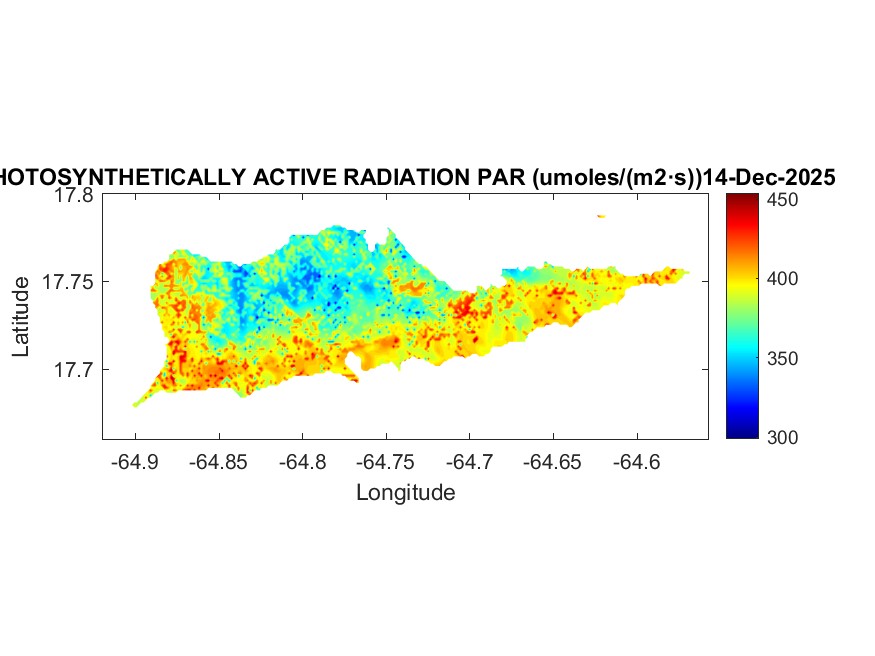 HOTOSYNTHETICALLY ACTIVE RADIATION PAR (umoles/(m2·s))14-Dec-2025

17.8
17.75
17.7
Latitude

-64.9 -64.85 -64.8 -64.75 -64.7 -64.65 -64.6
Longitude

450
400
350
300